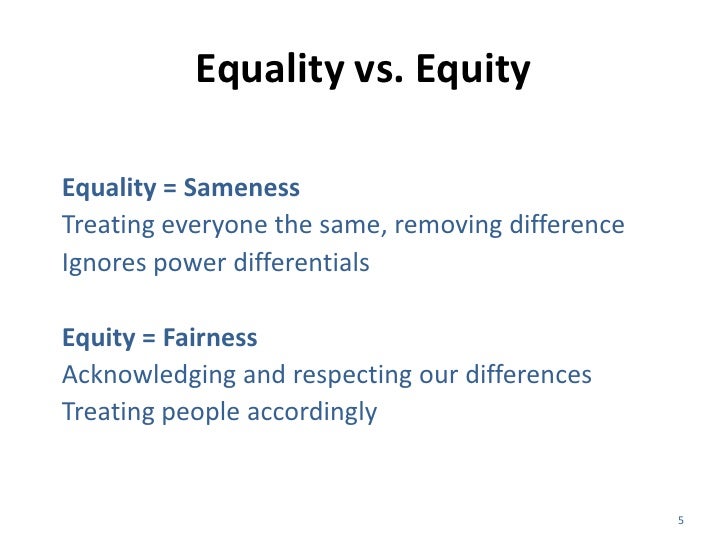 Equality vs. Equity

Equality = Sameness
Treating everyone the same, removing difference
Ignores power differentials

Equity = Fairness
Acknowledging and respecting our differences
Treating people accordingly

5